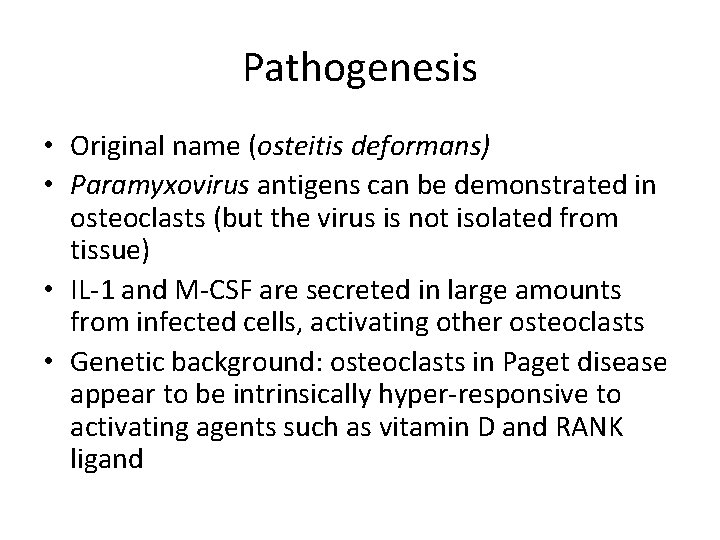 Pathogenesis

• Original name (osteitis deformans)
• Paramyxovirus antigens can be demonstrated in osteoclasts (but the virus is not isolated from tissue)
• IL-1 and M-CSF are secreted in large amounts from infected cells, activating other osteoclasts
• Genetic background: osteoclasts in Paget disease appear to be intrinsically hyper-responsive to activating agents such as vitamin D and RANK ligand